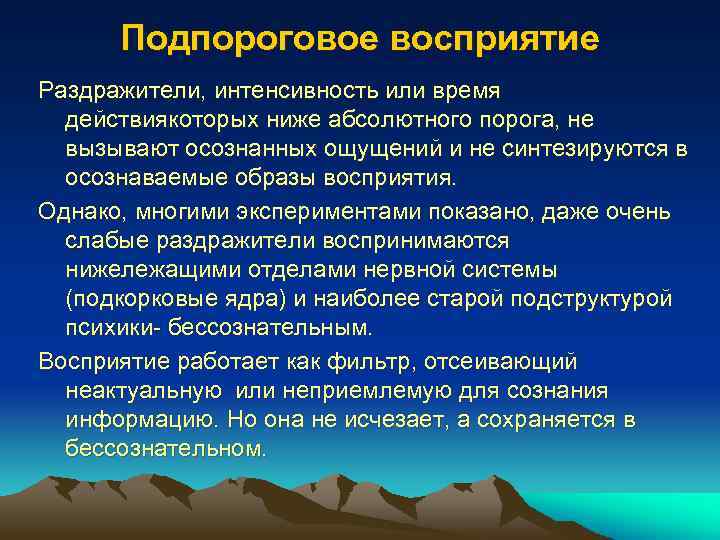 Подпороговое восприятие

Раздражители, интенсивность или время действиякоторых ниже абсолютного порога, не вызывают осознанных ощущений и не синтезируются в осознаваемые образы восприятия.

Однако, многими экспериментами показано, даже очень слабые раздражители воспринимаются нижележащими отделами нервной системы (подкорковые ядра) и наиболее старой подструктурой психики- бессознательным.

Восприятие работает как фильтр, отсеивающий неактуальную или неприемлемую для сознания информацию. Но она не исчезает, а сохраняется в бессознательном.